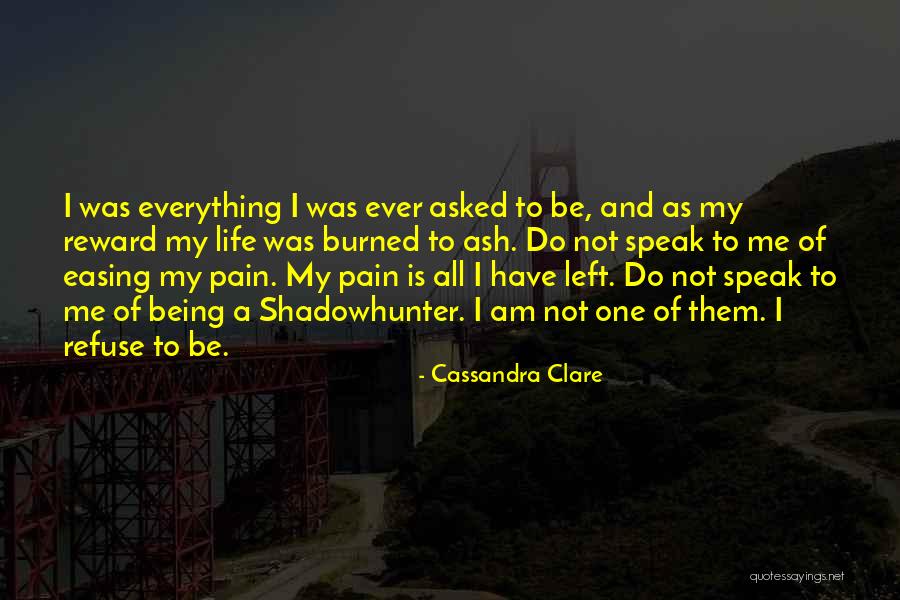 I was everything I was ever asked to be, and as my reward my life was burned to ash. Do not speak to me of easing my pain. My pain is all I have left. Do not speak to me of being a Shadowhunter. I am not one of them. I refuse to be.

- Cassandra Clare

quotessayings.net